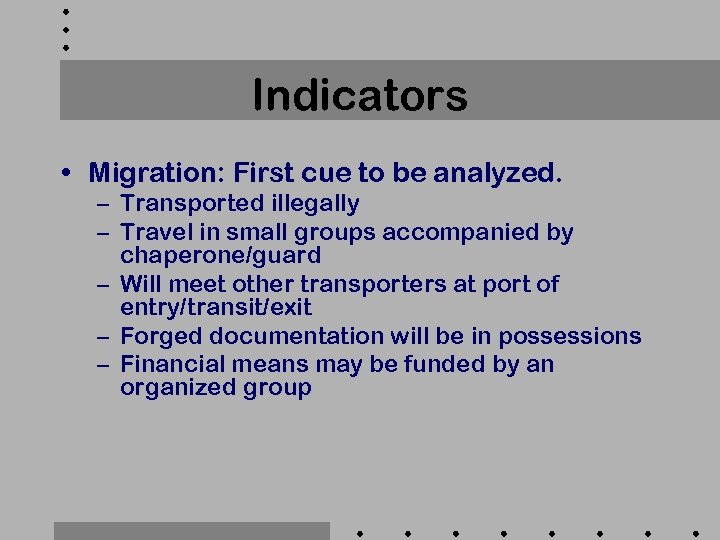 Indicators

• Migration: First cue to be analyzed.
– Transported illegally
– Travel in small groups accompanied by chaperone/guard
– Will meet other transporters at port of entry/transit/exit
– Forged documentation will be in possessions
– Financial means may be funded by an organized group